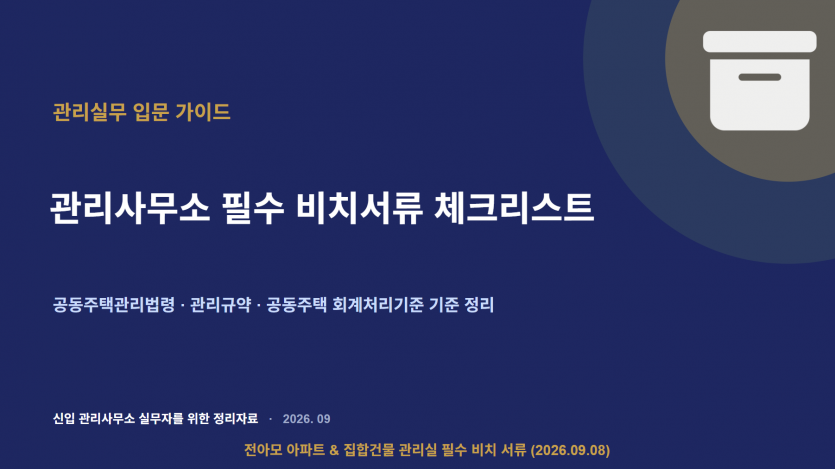 관리실무 입문 가이드

관리사무소 필수 비치서류 체크리스트

공동주택관리법령 · 관리규약 · 공동주택 회계처리기준 기준 정리

신입 관리사무소 실무자를 위한 정리자료 · 2026. 09

전아모 아파트 & 집합건물 관리실 필수 비치 서류 (2026.09.08)